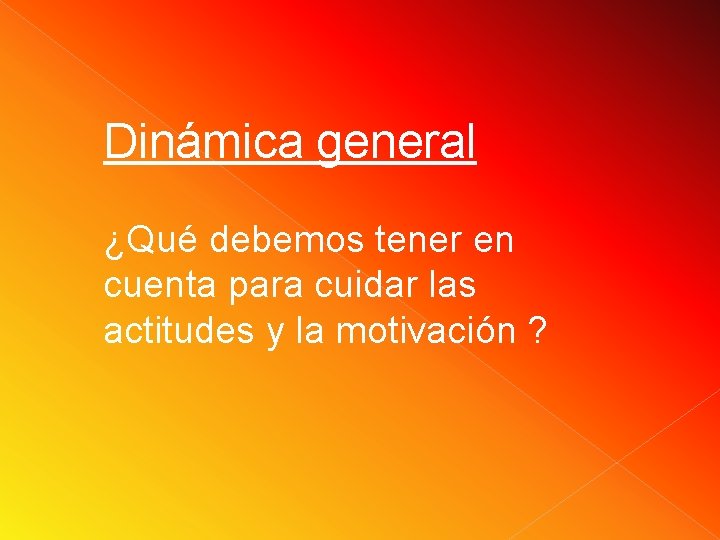 Dinámica general

¿Qué debemos tener en cuenta para cuidar las actitudes y la motivación ?